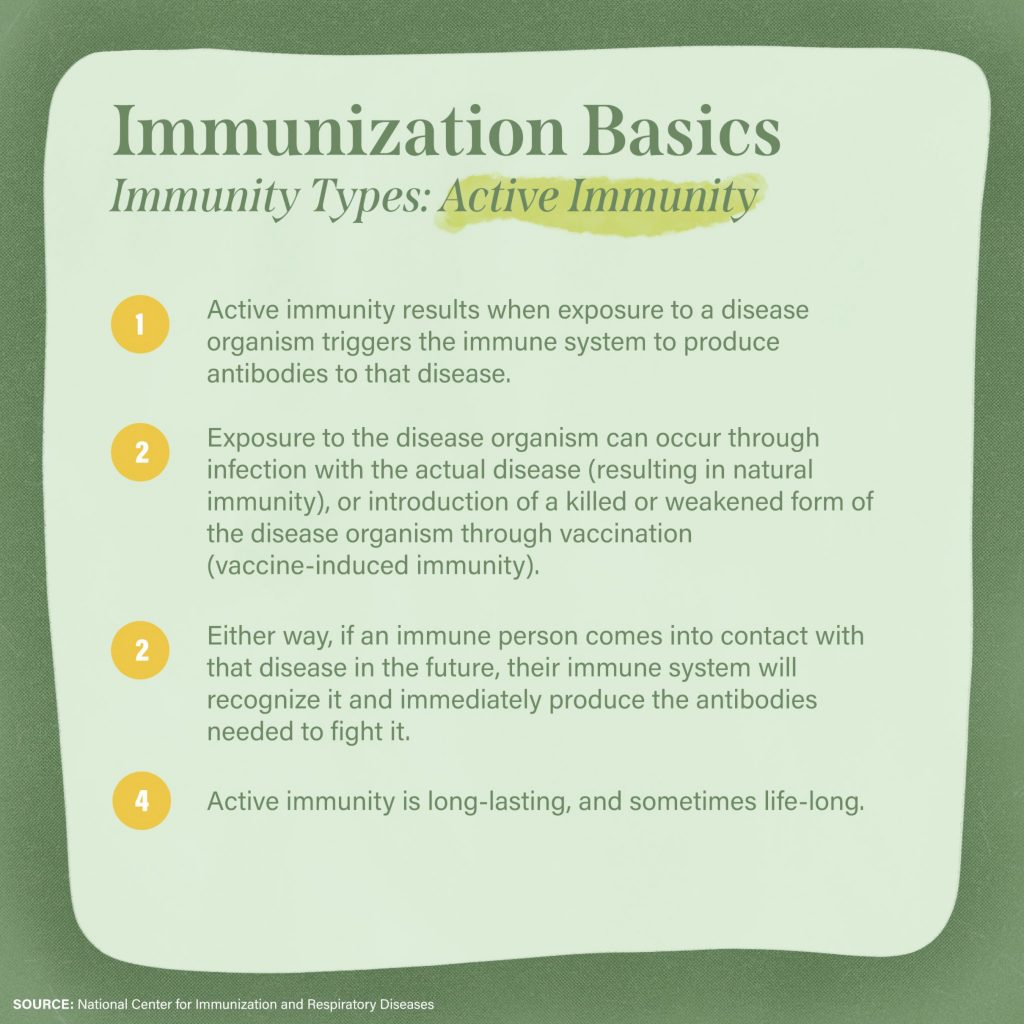 Immunization Basics

Immunity Types: Active Immunity

1 Active immunity results when exposure to a disease organism triggers the immune system to produce antibodies to that disease.

2 Exposure to the disease organism can occur through infection with the actual disease (resulting in natural immunity), or introduction of a killed or weakened form of the disease organism through vaccination (vaccine-induced immunity).

2 Either way, if an immune person comes into contact with that disease in the future, their immune system will recognize it and immediately produce the antibodies needed to fight it.

4 Active immunity is long-lasting, and sometimes life-long.

SOURCE: National Center for Immunization and Respiratory Diseases